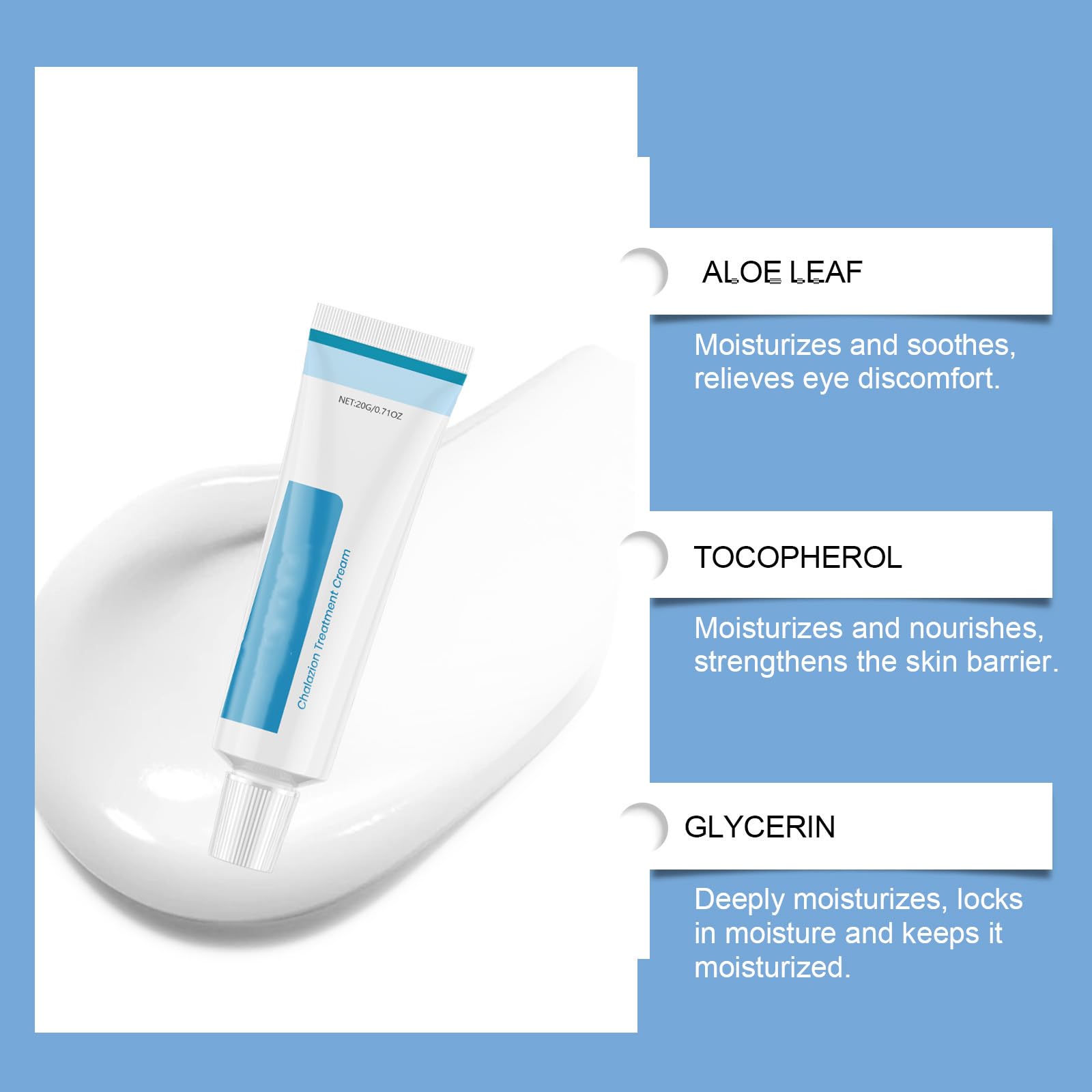 NET:20G/0.71OZ

Chalazion Treatment Cream

ALOE LEAF

Moisturizes and soothes, relieves eye discomfort.

TOCOPHEROL

Moisturizes and nourishes, strengthens the skin barrier.

GLYCERIN

Deeply moisturizes, locks in moisture and keeps it moisturized.